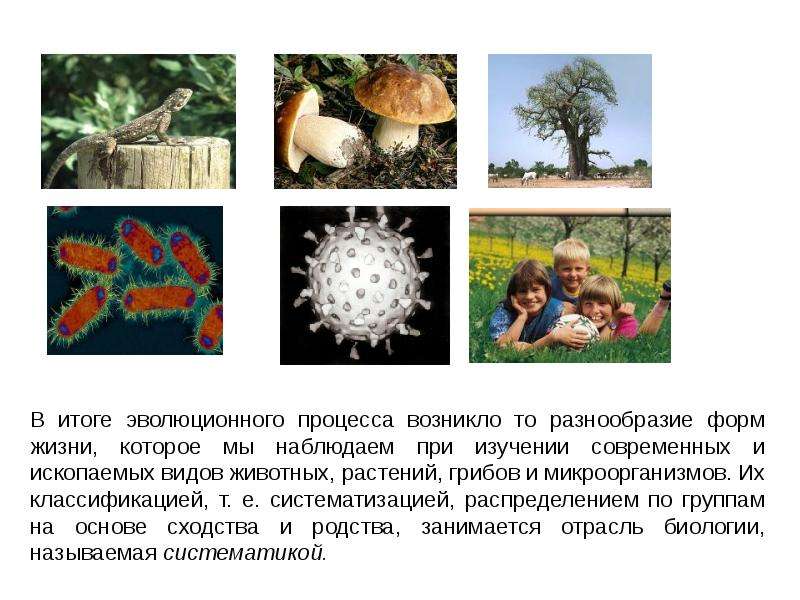 В итоге эволюционного процесса возникло то разнообразие форм жизни, которое мы наблюдаем при изучении современных и ископаемых видов животных, растений, грибов и микроорганизмов. Их классификацией, т. е. систематизацией, распределением по группам на основе сходства и родства, занимается отрасль биологии, называемая систематикой.